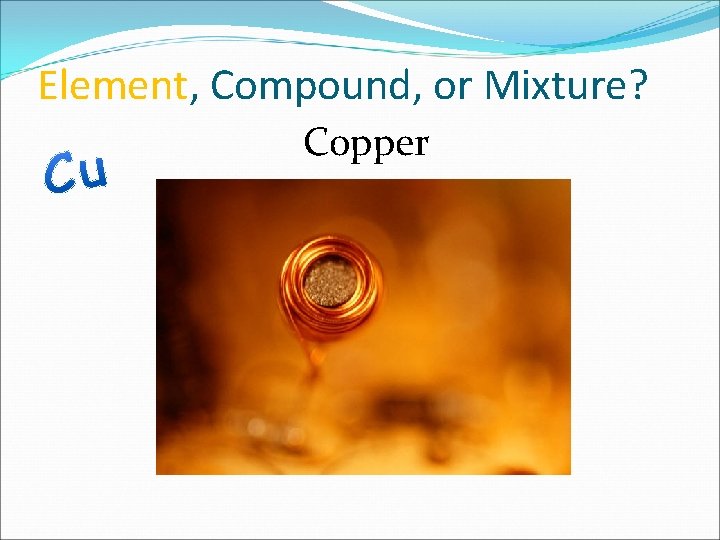 Element, Compound, or Mixture?

Copper

Cu